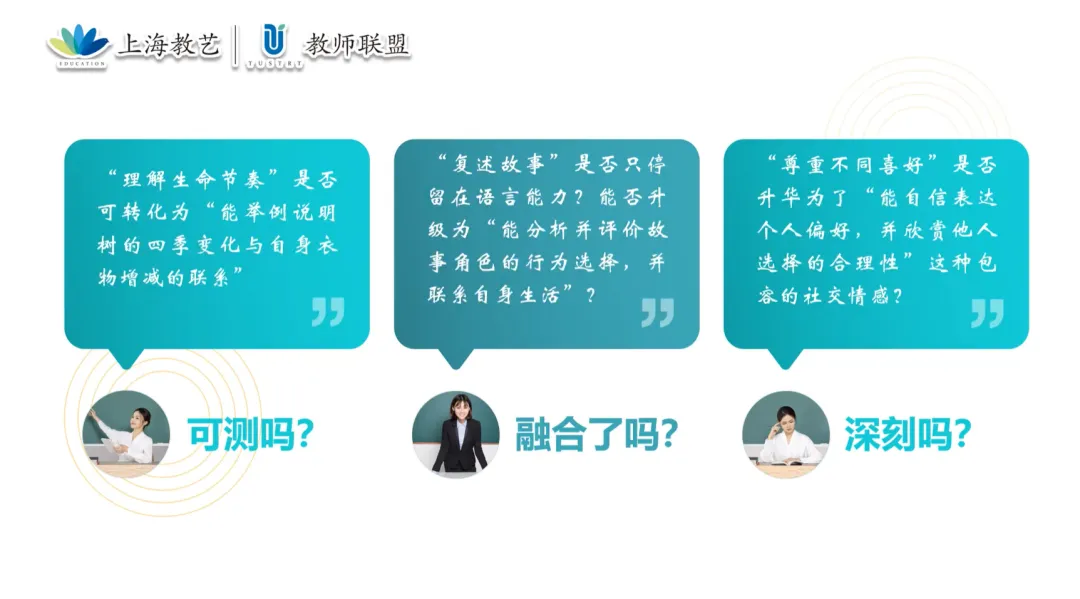 EDUCATION 上海教艺 | TUSTRT 教师联盟

“理解生命节奏”是否可转化为“能举例说明树的四季变化与自身衣物增减的联系”

可测吗?

“复述故事”是否只停留在语言能力?能否升级为“能分析并评价故事角色的行为选择,并联系自身生活”?

融合了吗?

“尊重不同喜好”是否升华为了“能自信表达个人偏好,并欣赏他人选择的合理性”这种包容的社交情感?

深刻吗?